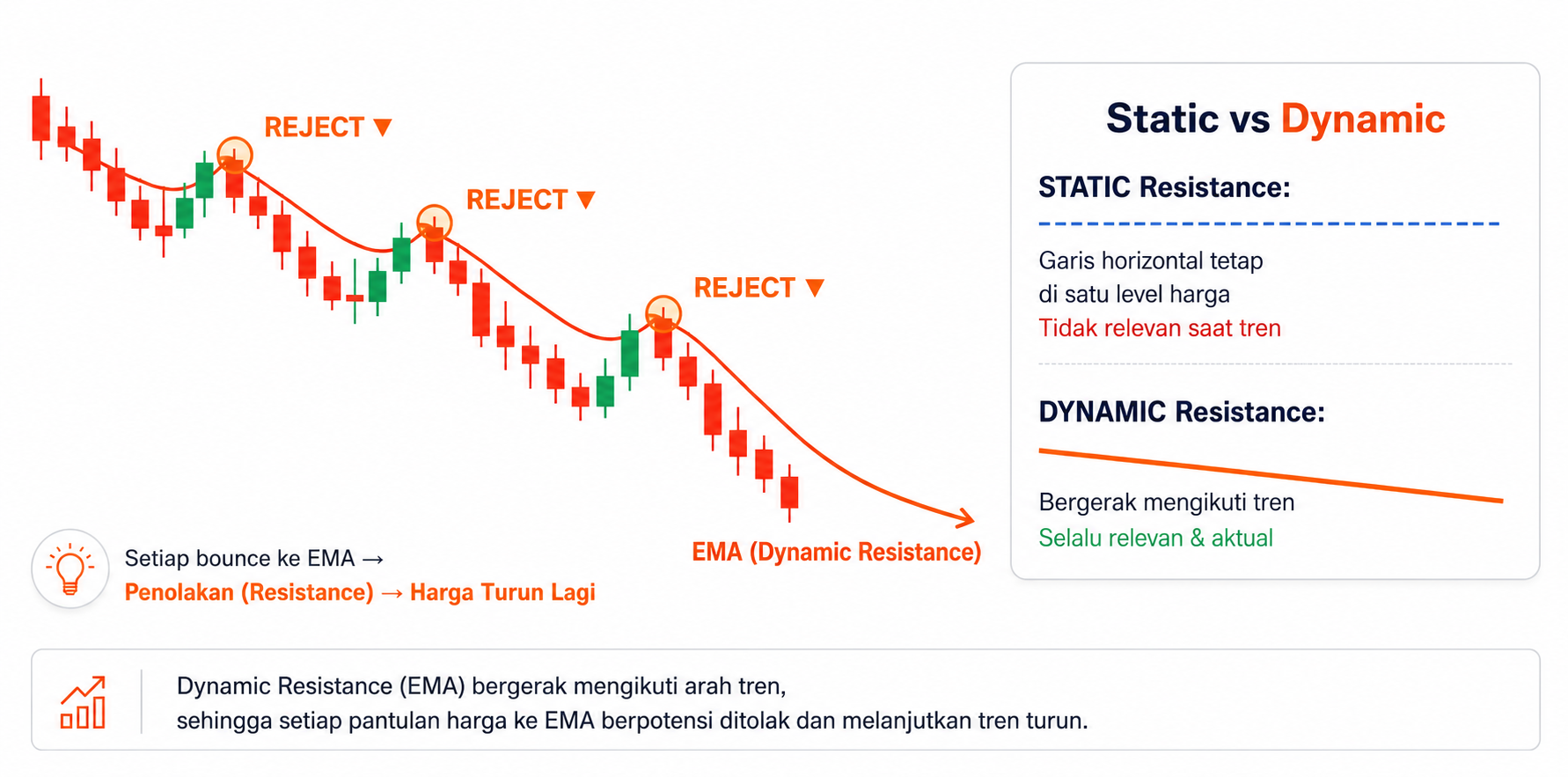 REJECT ▼

REJECT ▼

REJECT ▼

EMA (Dynamic Resistance)

Setiap bounce ke EMA →
Penolakan (Resistance) → Harga Turun Lagi

Static vs Dynamic

STATIC Resistance:

Garis horizontal tetap di satu level harga
Tidak relevan saat tren

DYNAMIC Resistance:

Bergerak mengikuti tren
Selalu relevan & aktual

Dynamic Resistance (EMA) bergerak mengikuti arah tren, sehingga setiap pantulan harga ke EMA berpotensi ditolak dan melanjutkan tren turun.